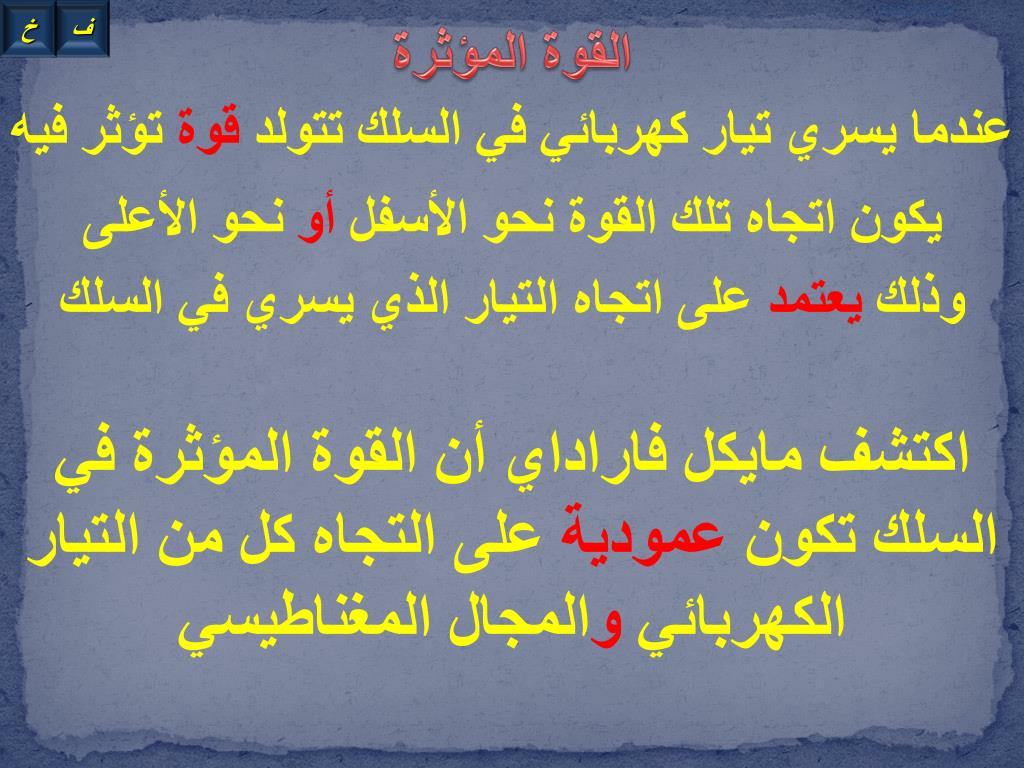 ف خ

القوة المؤثرة

عندما يسري تيار كهربائي في السلك تتولد قوة تؤثر فيه يكون اتجاه تلك القوة نحو الأسفل أو نحو الأعلى وذلك يعتمد على اتجاه التيار الذي يسري في السلك

اكتشف مايكل فاراداي أن القوة المؤثرة في السلك تكون عمودية على التجاه كل من التيار الكهربائي والمجال المغناطيسي